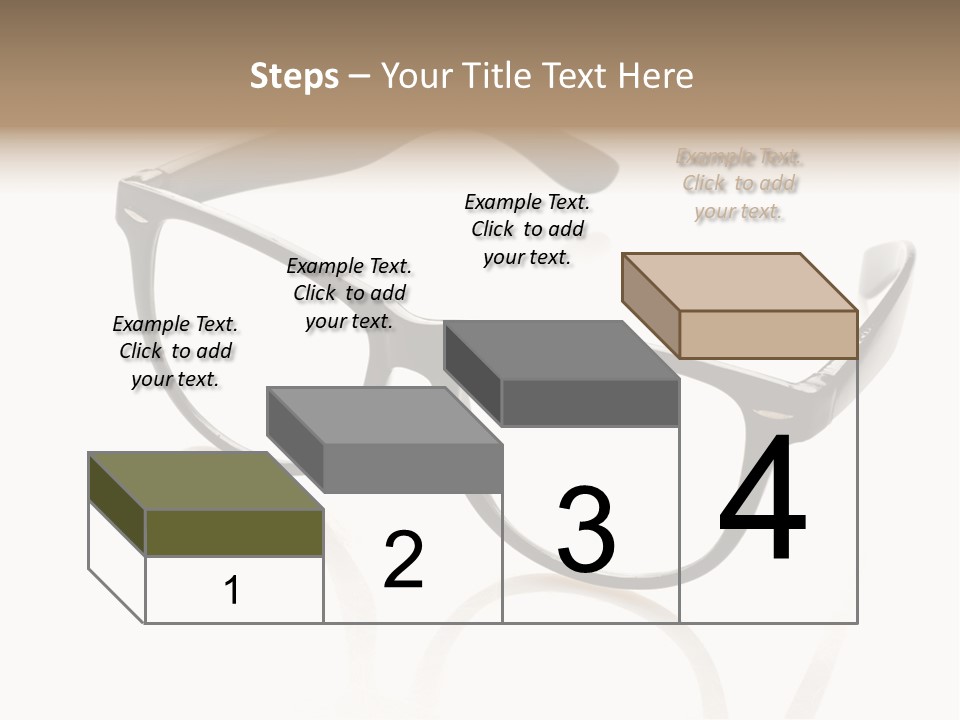 Steps – Your Title Text Here

Example Text. Click to add your text.

Example Text. Click to add your text.

Example Text. Click to add your text.

Example Text. Click to add your text.

1

2

3

4